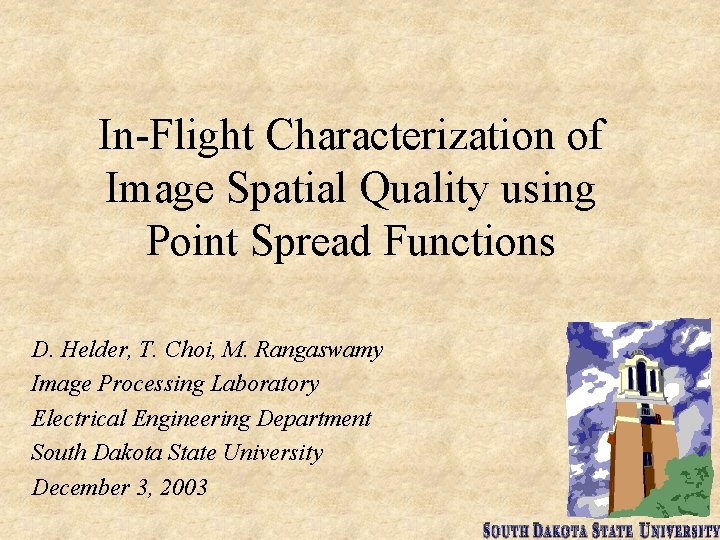 In-Flight Characterization of Image Spatial Quality using Point Spread Functions

D. Helder, T. Choi, M. Rangaswamy
Image Processing Laboratory
Electrical Engineering Department
South Dakota State University
December 3, 2003

SOUTH DAKOTA STATE UNIVERSITY